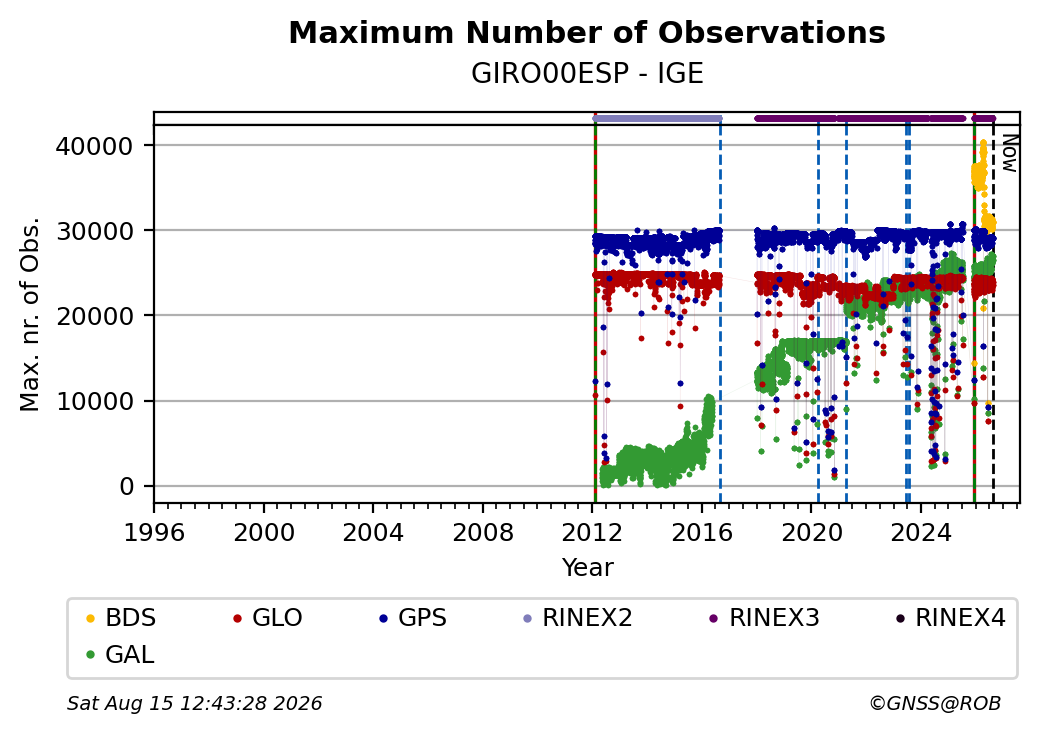 Maximum Number of Observations
GIRO00ESP - IGE

Max. nr. of Obs.

40000
30000
20000
10000
0

Now

1996 2000 2004 2008 2012 2016 2020 2024

Year

BDS GLO GPS RINEX2 RINEX3 RINEX4
GAL

Sat Aug 15 12:43:28 2026

©GNSS@ROB